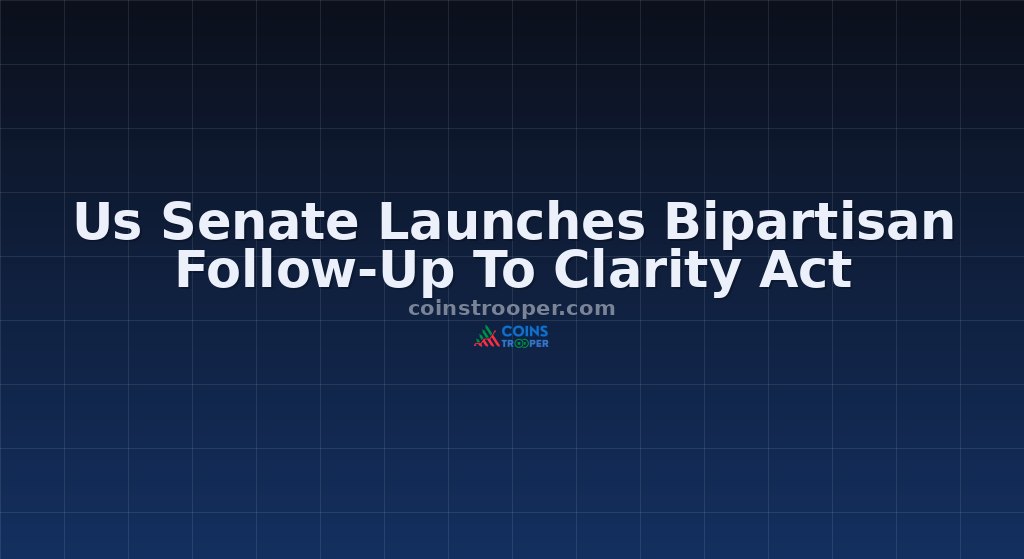 Us Senate Launches Bipartisan Follow-Up To Clarity Act

coinstrooper.com

COINS TROOPER